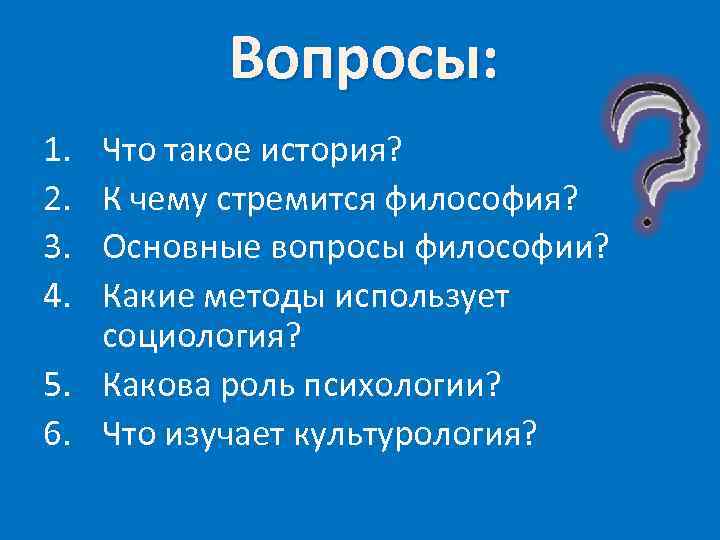 Вопросы:

1. Что такое история?
2. К чему стремится философия?
3. Основные вопросы философии?
4. Какие методы использует социология?
5. Какова роль психологии?
6. Что изучает культурология?